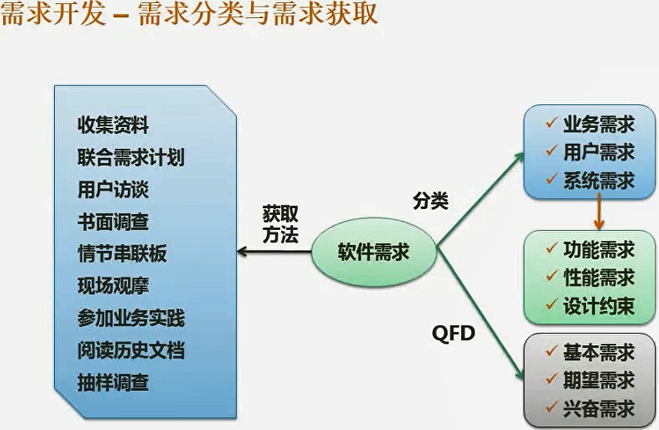 需求开发 – 需求分类与需求获取

收集资料
联合需求计划
用户访谈
书面调查
情节串联板
现场观摩
参加业务实践
阅读历史文档
抽样调查

获取方法

软件需求

分类

QFD

✓ 业务需求
✓ 用户需求
✓ 系统需求

✓ 功能需求
✓ 性能需求
✓ 设计约束

✓ 基本需求
✓ 期望需求
✓ 兴奋需求